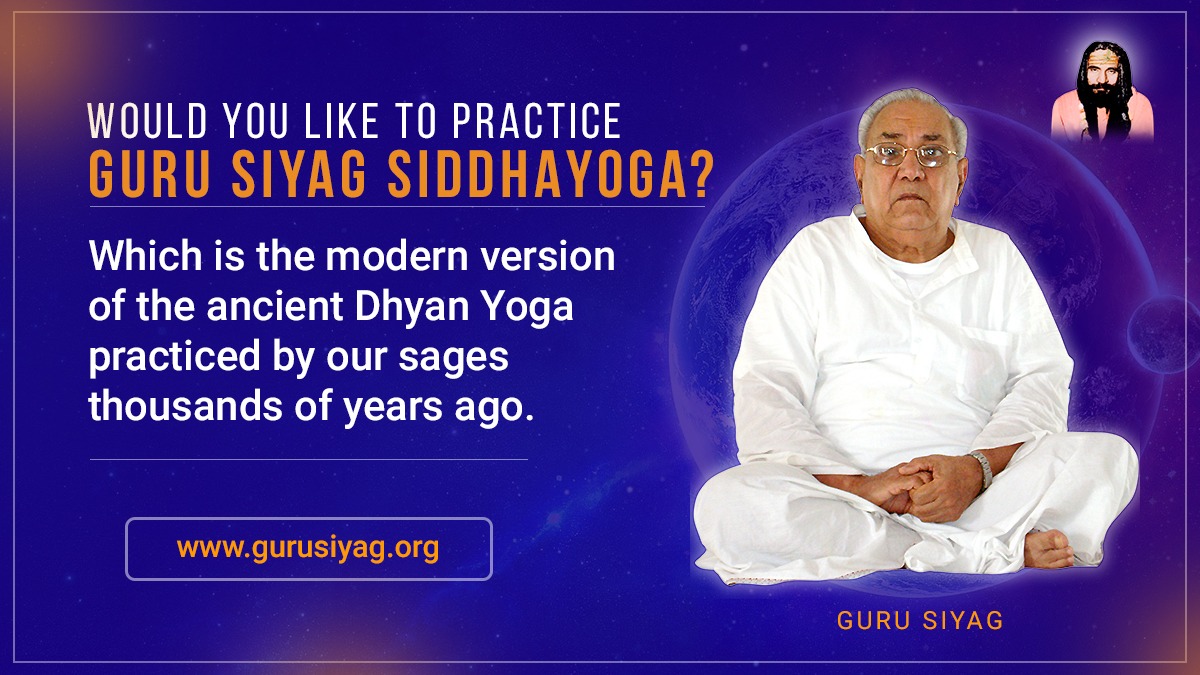 WOULD YOU LIKE TO PRACTICE
GURU SIYAG SIDDHAYOGA?

Which is the modern version of the ancient Dhyan Yoga practiced by our sages thousands of years ago.

www.gurusiyag.org

GURU SIYAG